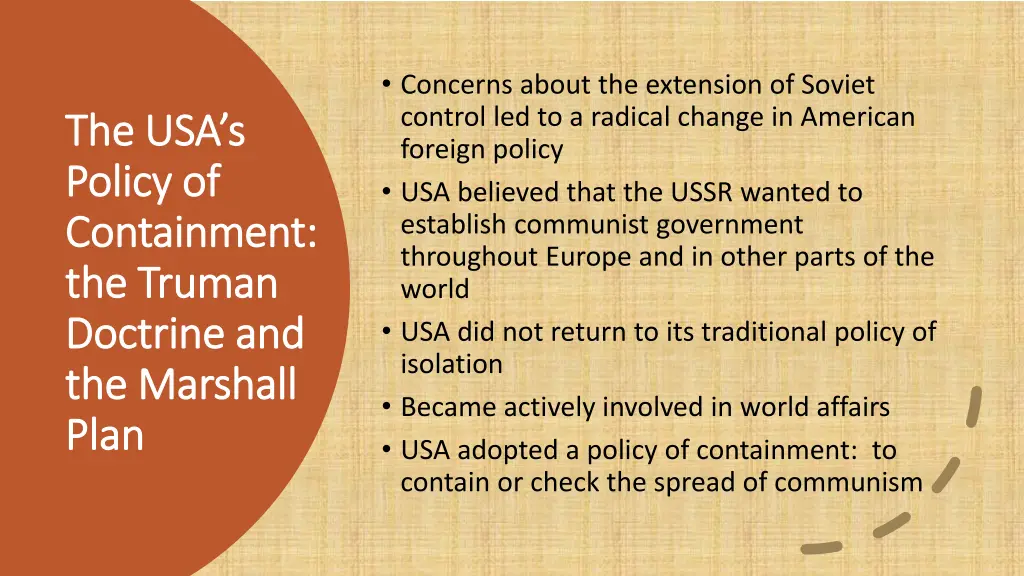 The USA's Policy of Containment: the Truman Doctrine and the Marshall Plan

• Concerns about the extension of Soviet control led to a radical change in American foreign policy
• USA believed that the USSR wanted to establish communist government throughout Europe and in other parts of the world
• USA did not return to its traditional policy of isolation
• Became actively involved in world affairs
• USA adopted a policy of containment: to contain or check the spread of communism